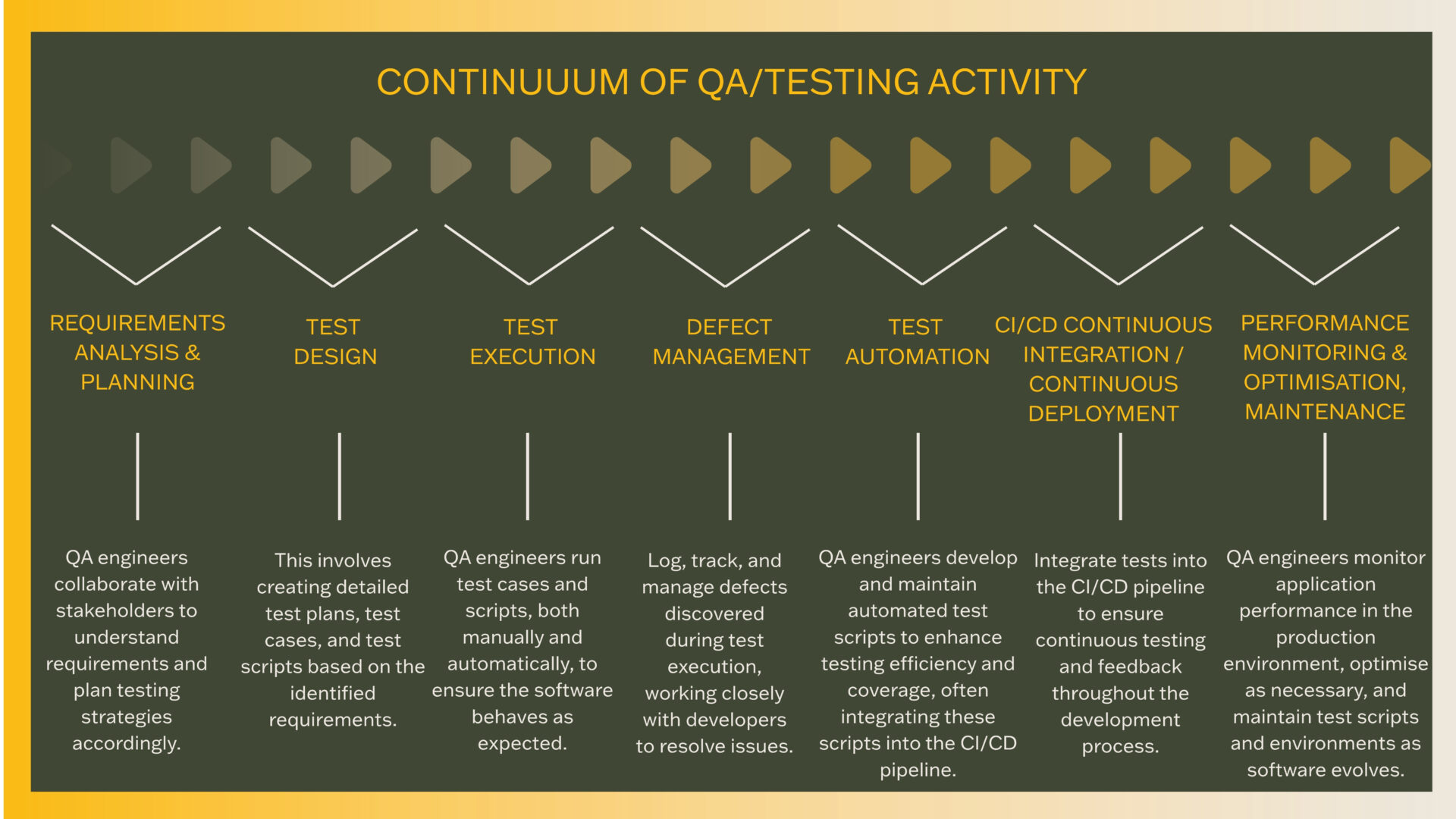 CONTINUUUM OF QA/TESTING ACTIVITY

REQUIREMENTS ANALYSIS & PLANNING

QA engineers collaborate with stakeholders to understand requirements and plan testing strategies accordingly.

TEST DESIGN

This involves creating detailed test plans, test cases, and test scripts based on the identified requirements.

TEST EXECUTION

QA engineers run test cases and scripts, both manually and automatically, to ensure the software behaves as expected.

DEFECT MANAGEMENT

Log, track, and manage defects discovered during test execution, working closely with developers to resolve issues.

TEST AUTOMATION

QA engineers develop and maintain automated test scripts to enhance testing efficiency and coverage, often integrating these scripts into the CI/CD pipeline.

CI/CD CONTINUOUS INTEGRATION / CONTINUOUS DEPLOYMENT

Integrate tests into the CI/CD pipeline to ensure continuous testing and feedback throughout the development process.

PERFORMANCE MONITORING & OPTIMISATION, MAINTENANCE

QA engineers monitor application performance in the production environment, optimise as necessary, and maintain test scripts and environments as software evolves.